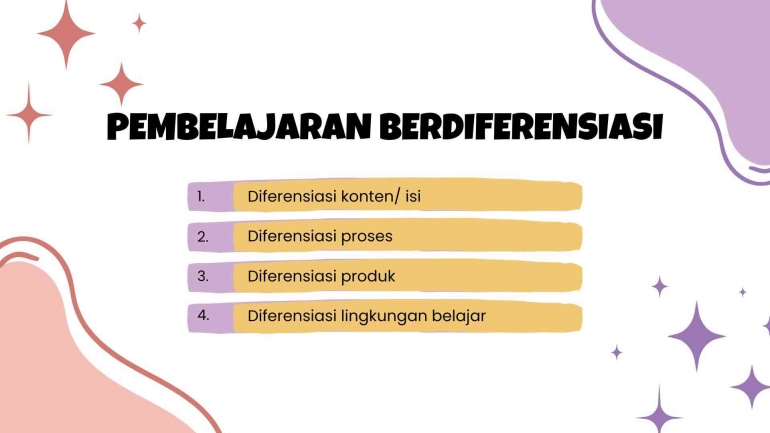 PEMBELAJARAN BERDIFERENSIASI

1. Diferensiasi konten/ isi
2. Diferensiasi proses
3. Diferensiasi produk
4. Diferensiasi lingkungan belajar